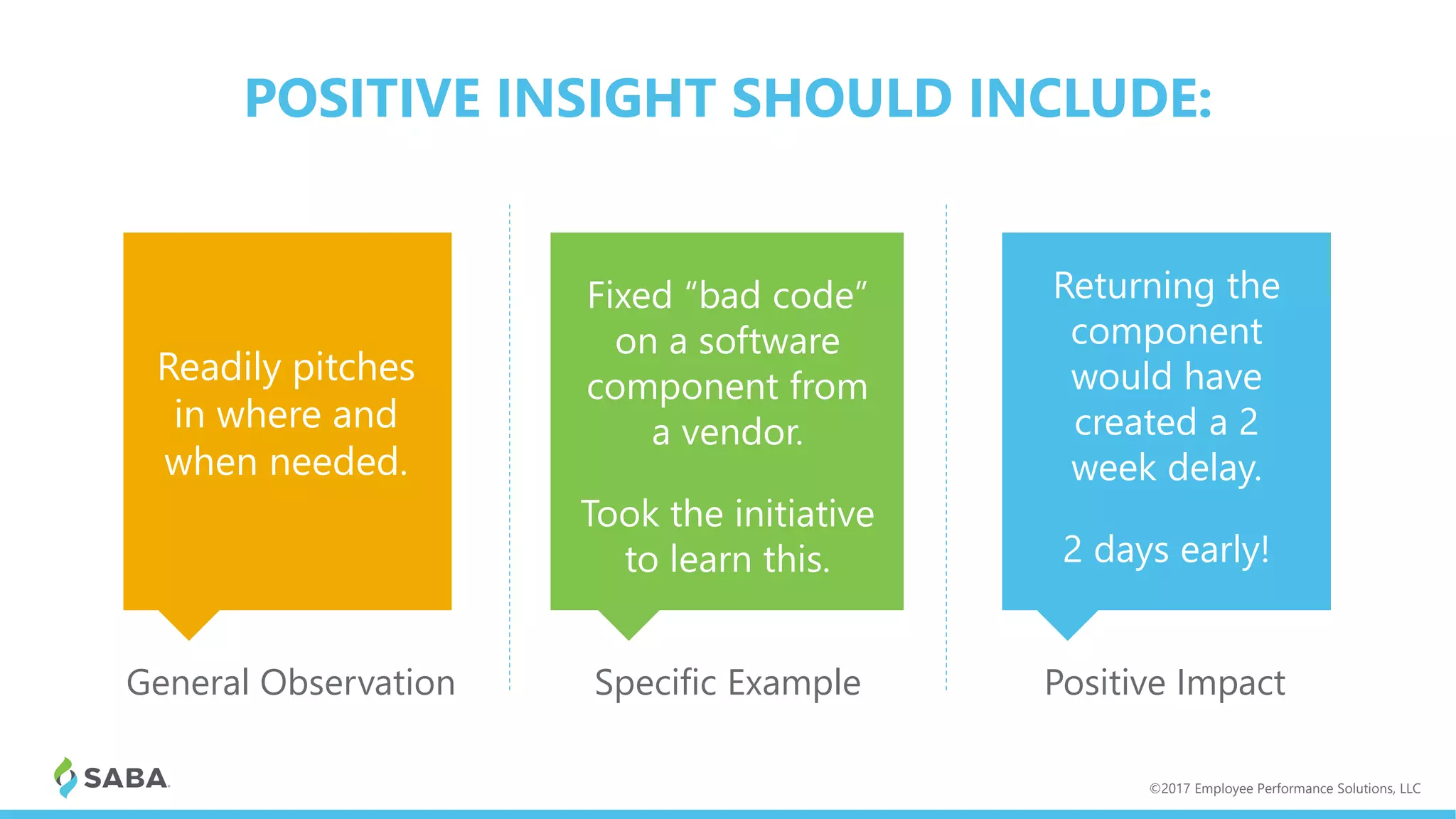 POSITIVE INSIGHT SHOULD INCLUDE:

Readily pitches in where and when needed.

General Observation

Fixed “bad code” on a software component from a vendor.

Took the initiative to learn this.

Specific Example

Returning the component would have created a 2 week delay.

2 days early!

Positive Impact

SABA

©2017 Employee Performance Solutions, LLC